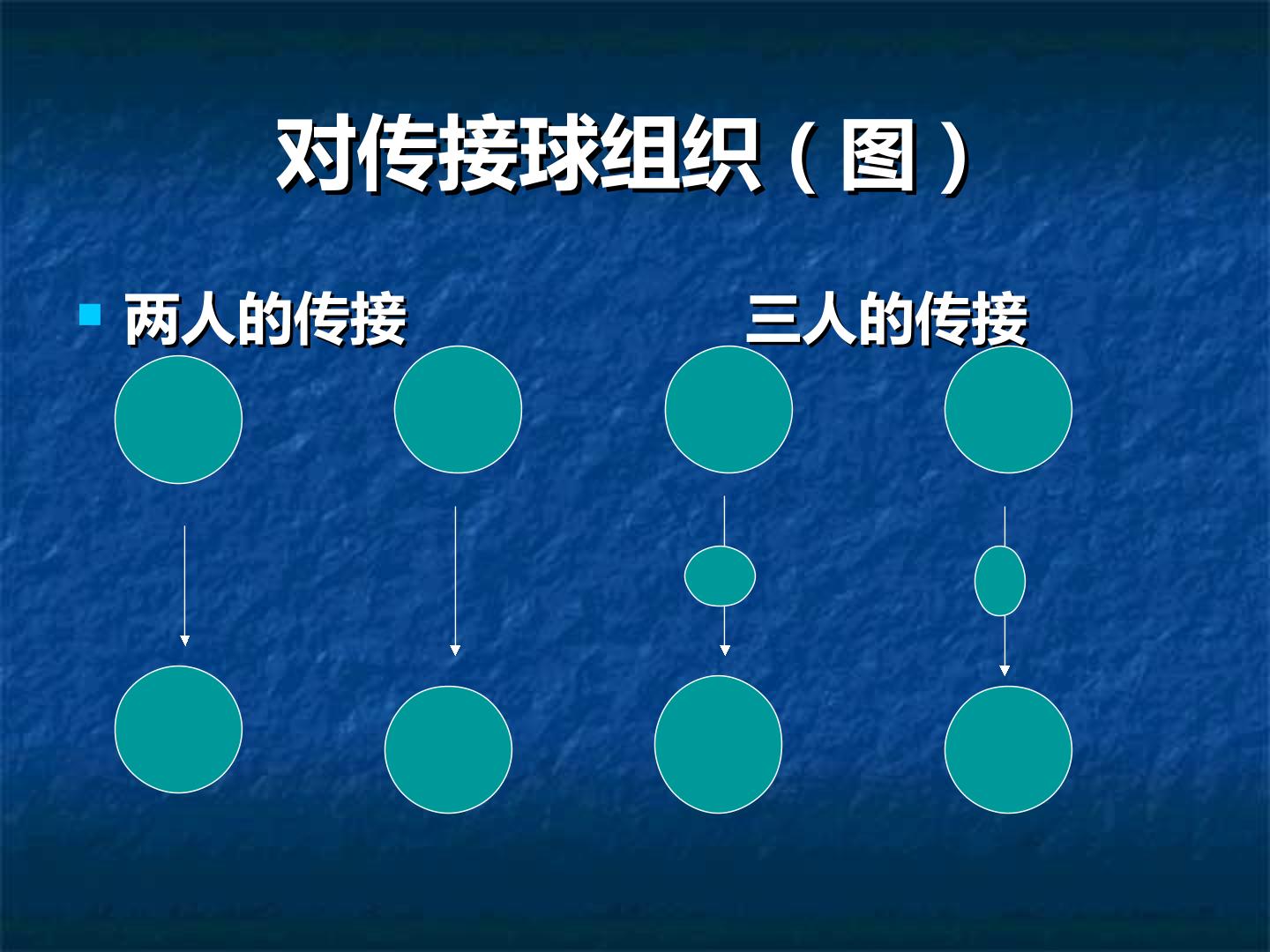 对传接球组织（图）

两人的传接 三人的传接